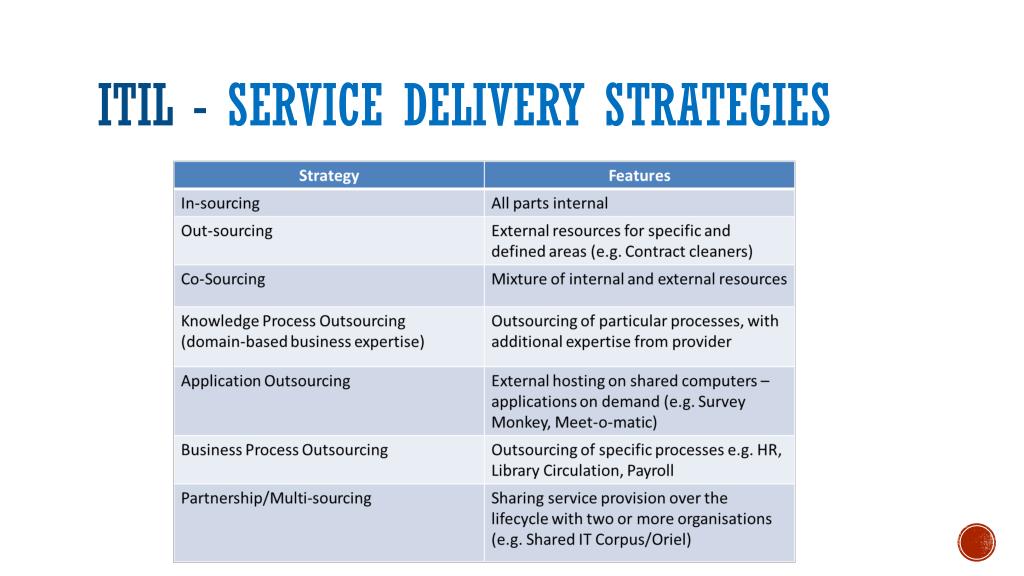 ITIL - SERVICE DELIVERY STRATEGIES

| Strategy | Features |
|---|---|
| In-sourcing | All parts internal |
| Out-sourcing | External resources for specific and defined areas (e.g. Contract cleaners) |
| Co-Sourcing | Mixture of internal and external resources |
| Knowledge Process Outsourcing (domain-based business expertise) | Outsourcing of particular processes, with additional expertise from provider |
| Application Outsourcing | External hosting on shared computers – applications on demand (e.g. Survey Monkey, Meet-o-matic) |
| Business Process Outsourcing | Outsourcing of specific processes e.g. HR, Library Circulation, Payroll |
| Partnership/Multi-sourcing | Sharing service provision over the lifecycle with two or more organisations (e.g. Shared IT Corpus/Oriel) |